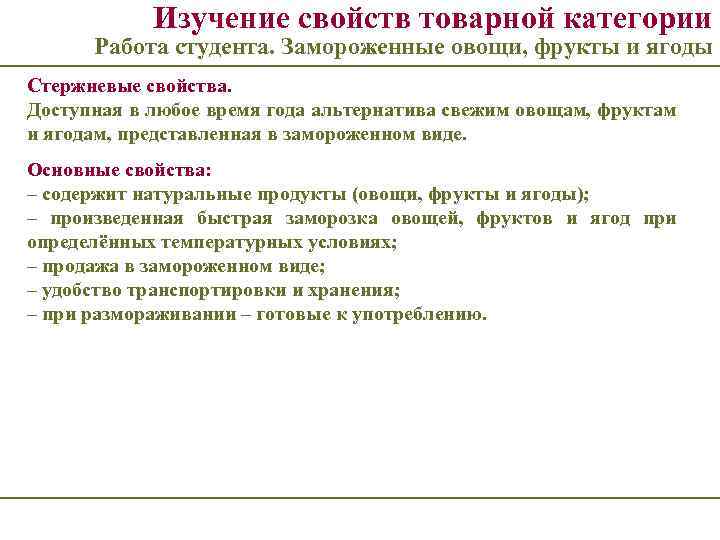 Изучение свойств товарной категории
Работа студента. Замороженные овощи, фрукты и ягоды

Стержневые свойства.
Доступная в любое время года альтернатива свежим овощам, фруктам и ягодам, представленная в замороженном виде.

Основные свойства:
– содержит натуральные продукты (овощи, фрукты и ягоды);
– произведенная быстрая заморозка овощей, фруктов и ягод при определённых температурных условиях;
– продажа в замороженном виде;
– удобство транспортировки и хранения;
– при размораживании – готовые к употреблению.